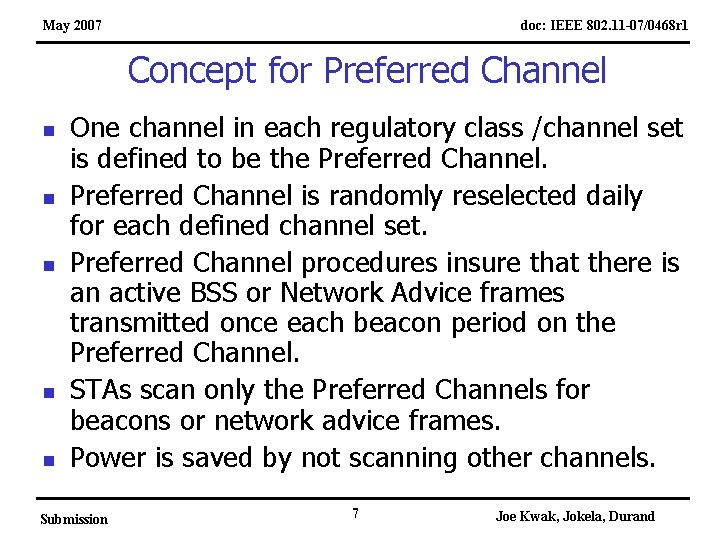 May 2007

doc: IEEE 802.11-07/0468r1

Concept for Preferred Channel

- One channel in each regulatory class /channel set is defined to be the Preferred Channel.
- Preferred Channel is randomly reselected daily for each defined channel set.
- Preferred Channel procedures insure that there is an active BSS or Network Advice frames transmitted once each beacon period on the Preferred Channel.
- STAs scan only the Preferred Channels for beacons or network advice frames.
- Power is saved by not scanning other channels.

Submission

7

Joe Kwak, Jokela, Durand